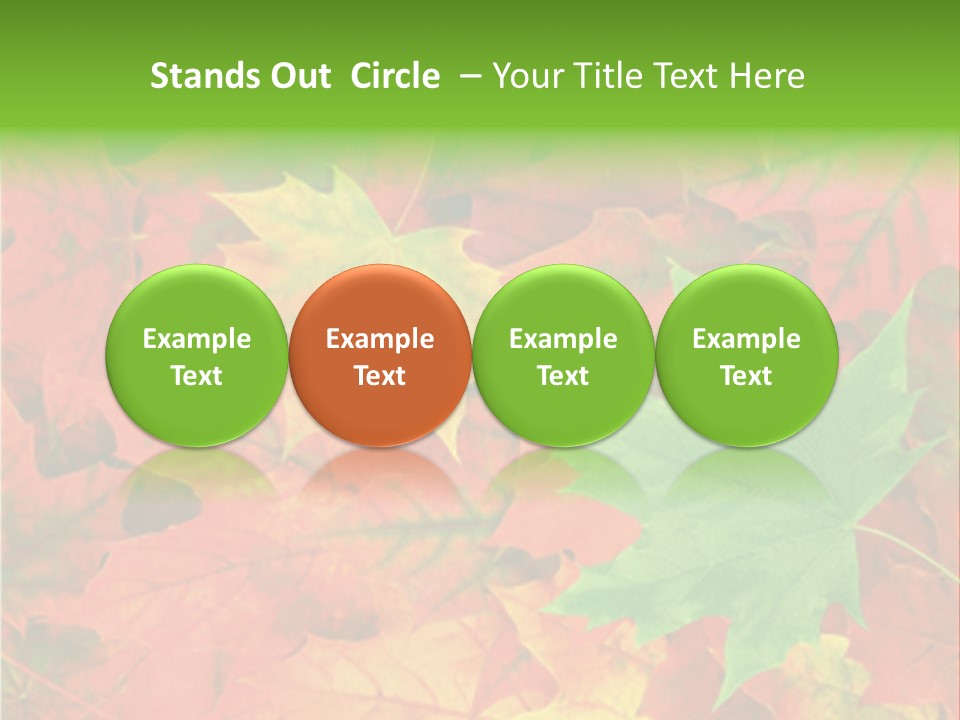 Stands Out Circle – Your Title Text Here

Example Text

Example Text

Example Text

Example Text